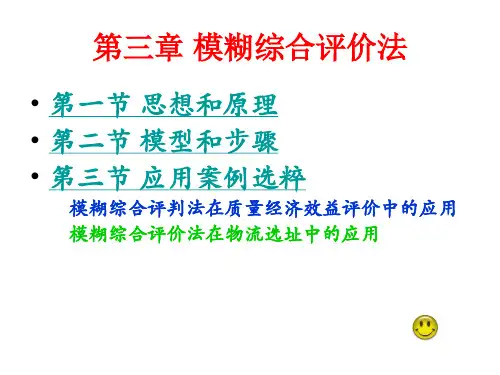 第三章 模糊综合评价法

• 第一节 思想和原理
• 第二节 模型和步骤
• 第三节 应用案例选粹

模糊综合评判法在质量经济效益评价中的应用
模糊综合评价法在物流选址中的应用